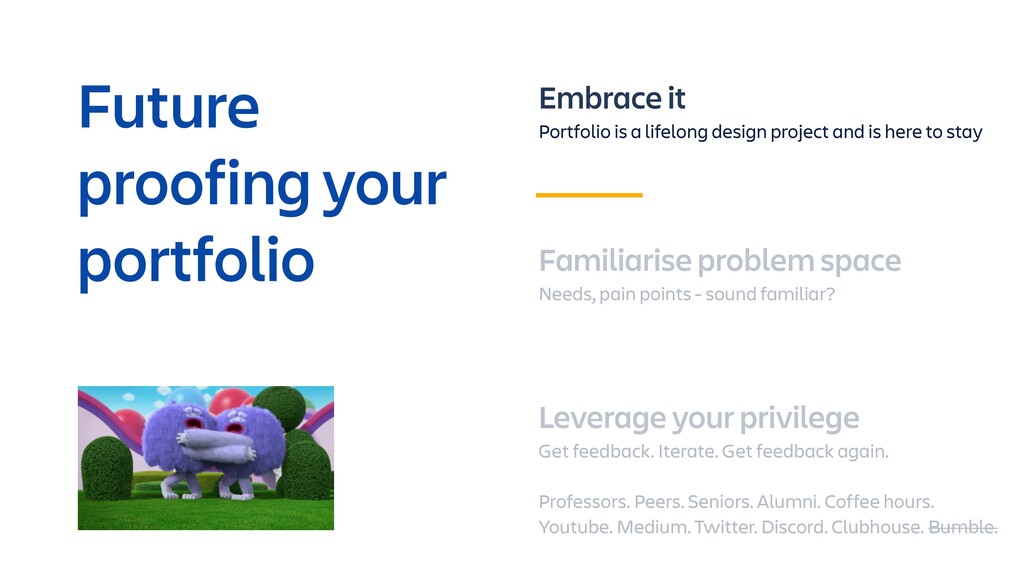 Future proofing your portfolio

Embrace it
Portfolio is a lifelong design project and is here to stay

Familiarise problem space
Needs, pain points - sound familiar?

Leverage your privilege
Get feedback. Iterate. Get feedback again.

Professors. Peers. Seniors. Alumni. Coffee hours.
Youtube. Medium. Twitter. Discord. Clubhouse. ~~Bumble.~~